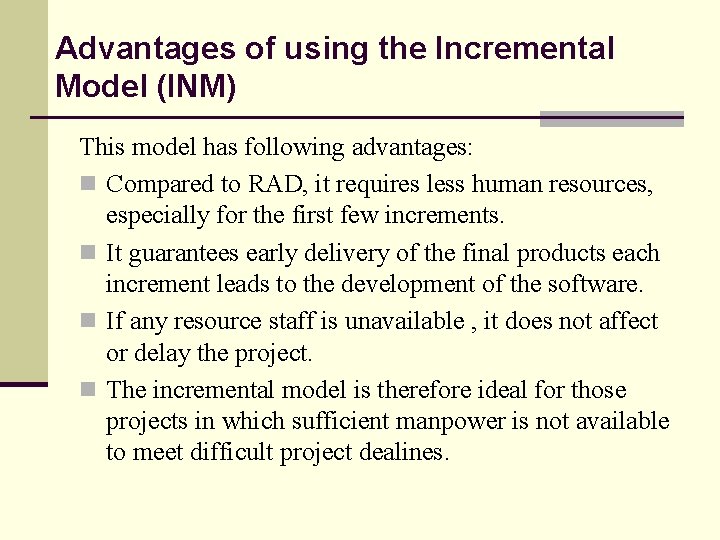 Advantages of using the Incremental Model (INM)

This model has following advantages:

- Compared to RAD, it requires less human resources, especially for the first few increments.
- It guarantees early delivery of the final products each increment leads to the development of the software.
- If any resource staff is unavailable , it does not affect or delay the project.
- The incremental model is therefore ideal for those projects in which sufficient manpower is not available to meet difficult project dealines.